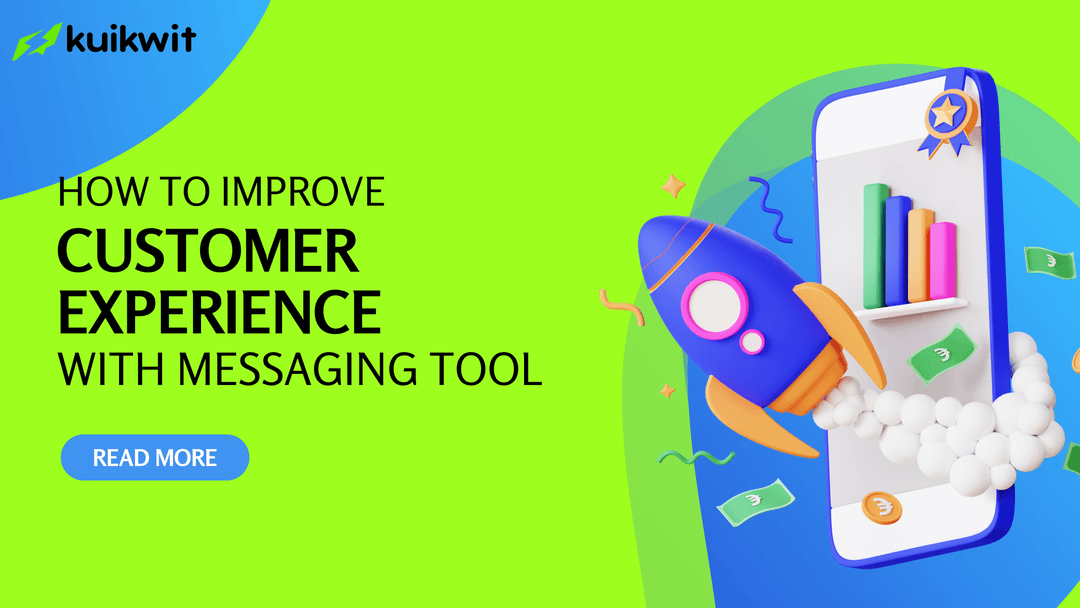 kuikwit

HOW TO IMPROVE
CUSTOMER EXPERIENCE
WITH MESSAGING TOOL

READ MORE